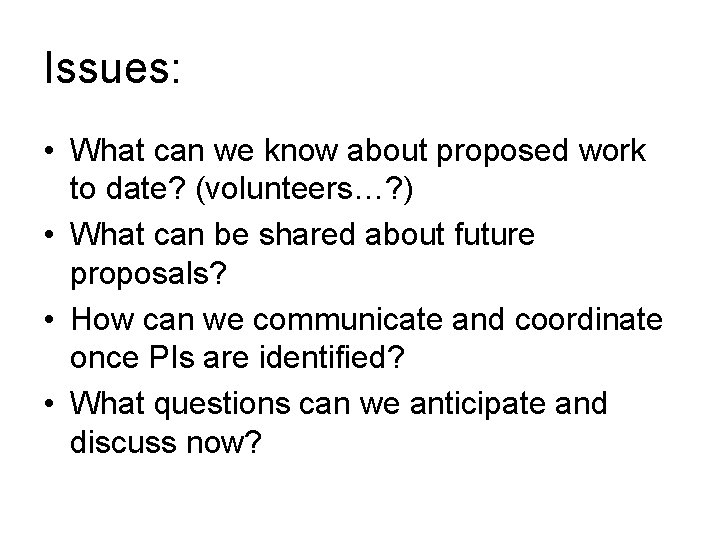 Issues:

• What can we know about proposed work to date? (volunteers…?)
• What can be shared about future proposals?
• How can we communicate and coordinate once PIs are identified?
• What questions can we anticipate and discuss now?